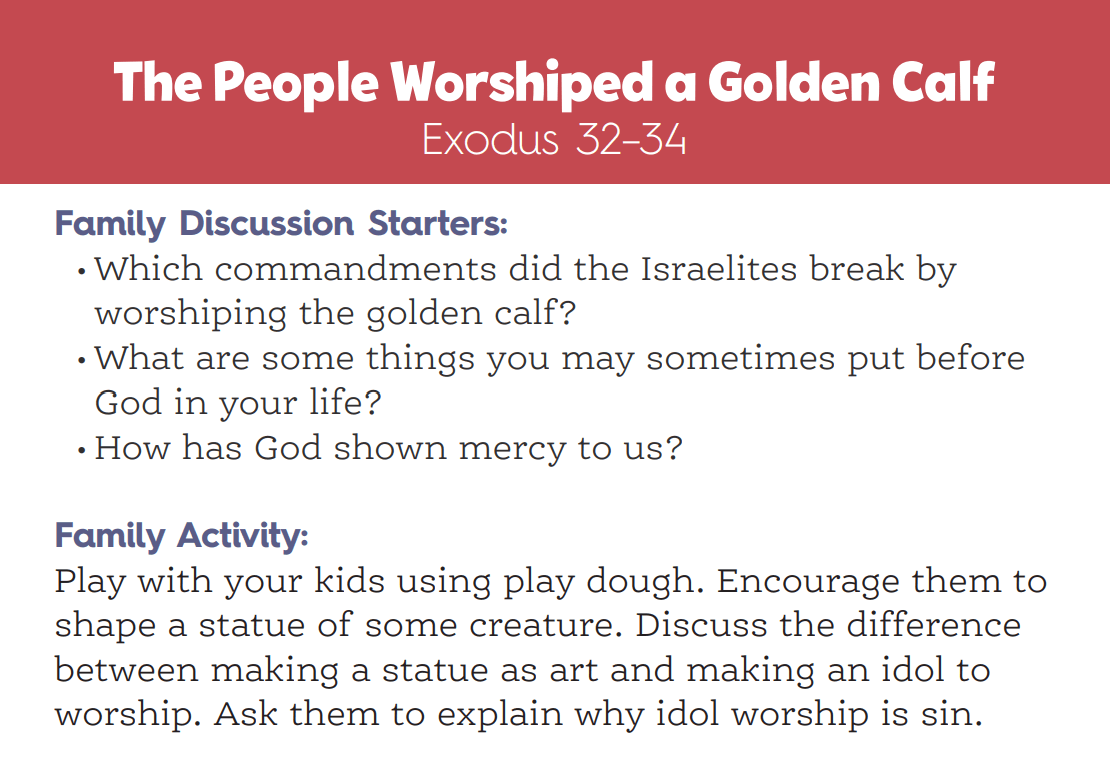 The People Worshiped a Golden Calf
Exodus 32–34

Family Discussion Starters:
• Which commandments did the Israelites break by worshiping the golden calf?
• What are some things you may sometimes put before God in your life?
• How has God shown mercy to us?

Family Activity:
Play with your kids using play dough. Encourage them to shape a statue of some creature. Discuss the difference between making a statue as art and making an idol to worship. Ask them to explain why idol worship is sin.